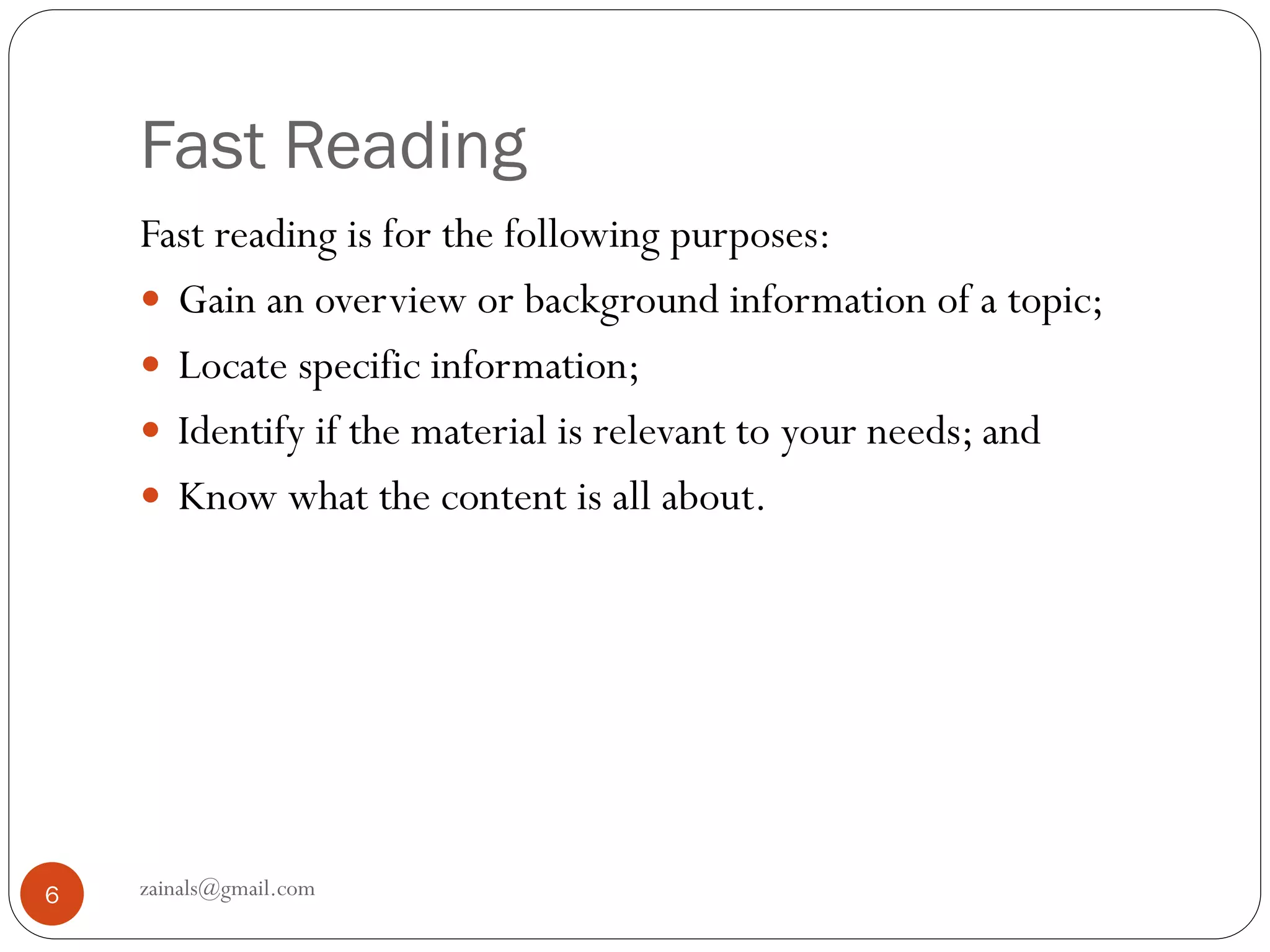 Fast Reading

Fast reading is for the following purposes:

- Gain an overview or background information of a topic;
- Locate specific information;
- Identify if the material is relevant to your needs; and
- Know what the content is all about.

6

zainals@gmail.com